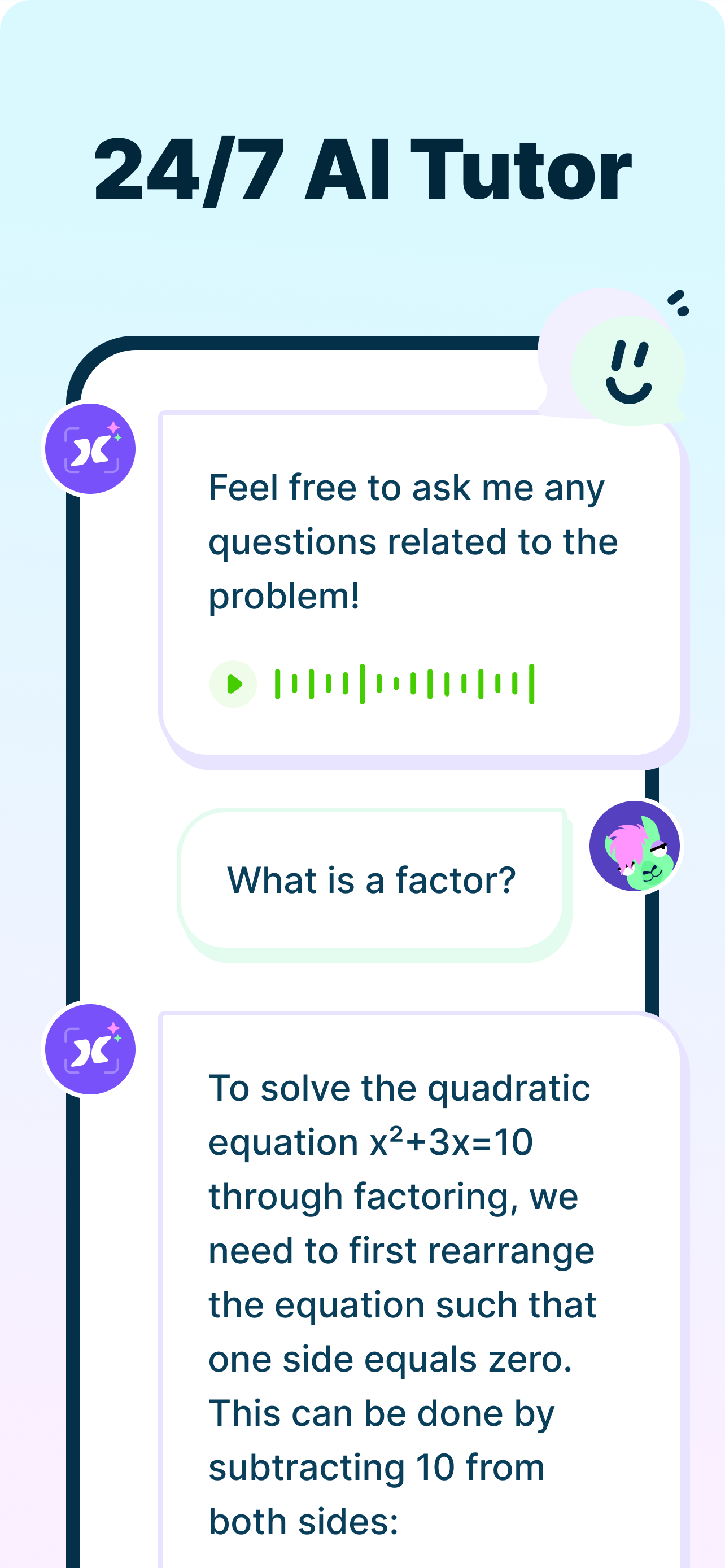 24/7 AI Tutor

Feel free to ask me any questions related to the problem!

What is a factor?

To solve the quadratic equation $x^2+3x=10$ through factoring, we need to first rearrange the equation such that one side equals zero. This can be done by subtracting 10 from both sides: